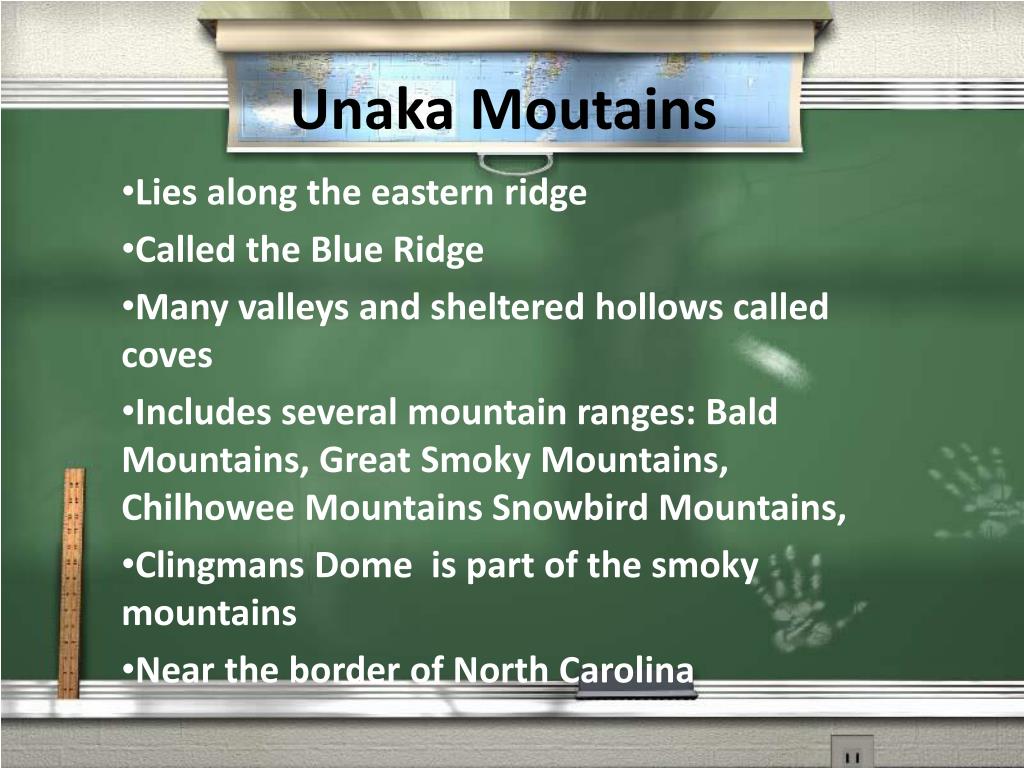 Unaka Moutains

•Lies along the eastern ridge

•Called the Blue Ridge

•Many valleys and sheltered hollows called coves

•Includes several mountain ranges: Bald Mountains, Great Smoky Mountains, Chilhowee Mountains Snowbird Mountains,

•Clingmans Dome is part of the smoky mountains

•Near the border of North Carolina